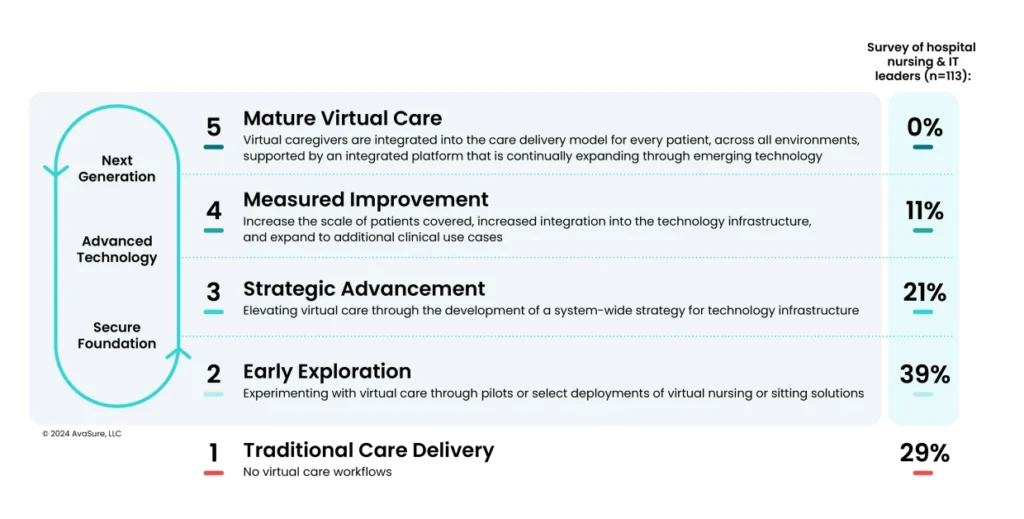 Survey of hospital nursing & IT leaders (n=113):

Next Generation

Advanced Technology

Secure Foundation

5 Mature Virtual Care
Virtual caregivers are integrated into the care delivery model for every patient, across all environments, supported by an integrated platform that is continually expanding through emerging technology

0%

4 Measured Improvement
Increase the scale of patients covered, increased integration into the technology infrastructure, and expand to additional clinical use cases

11%

3 Strategic Advancement
Elevating virtual care through the development of a system-wide strategy for technology infrastructure

21%

2 Early Exploration
Experimenting with virtual care through pilots or select deployments of virtual nursing or sitting solutions

39%

© 2024 AvaSure, LLC

1 Traditional Care Delivery
No virtual care workflows

29%